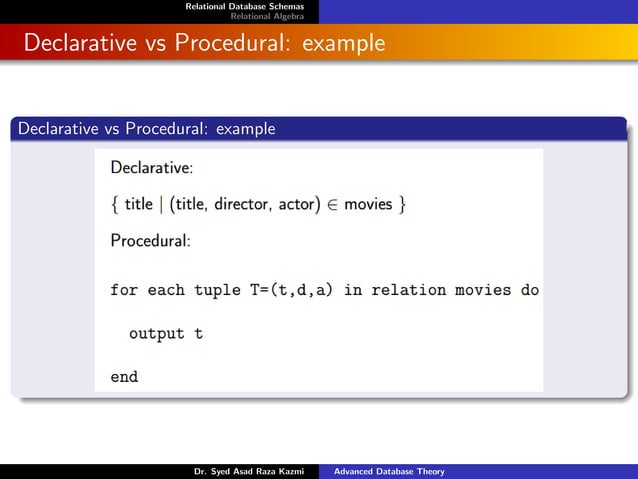 Relational Database Schemas
Relational Algebra

Declarative vs Procedural: example

Declarative vs Procedural: example

Declarative:

$\{$ title $|$ (title, director, actor) $\in$ movies $\}$

Procedural:

for each tuple T=(t,d,a) in relation movies do

output t

end

Dr. Syed Asad Raza Kazmi    Advanced Database Theory